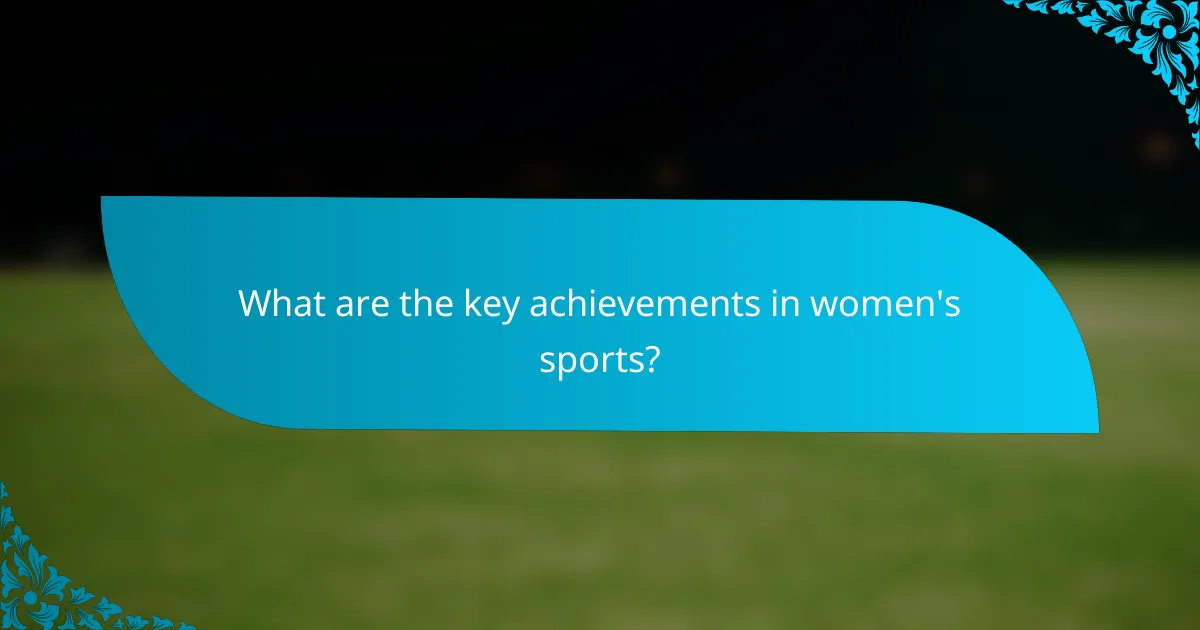 What are the key achievements in women's sports?